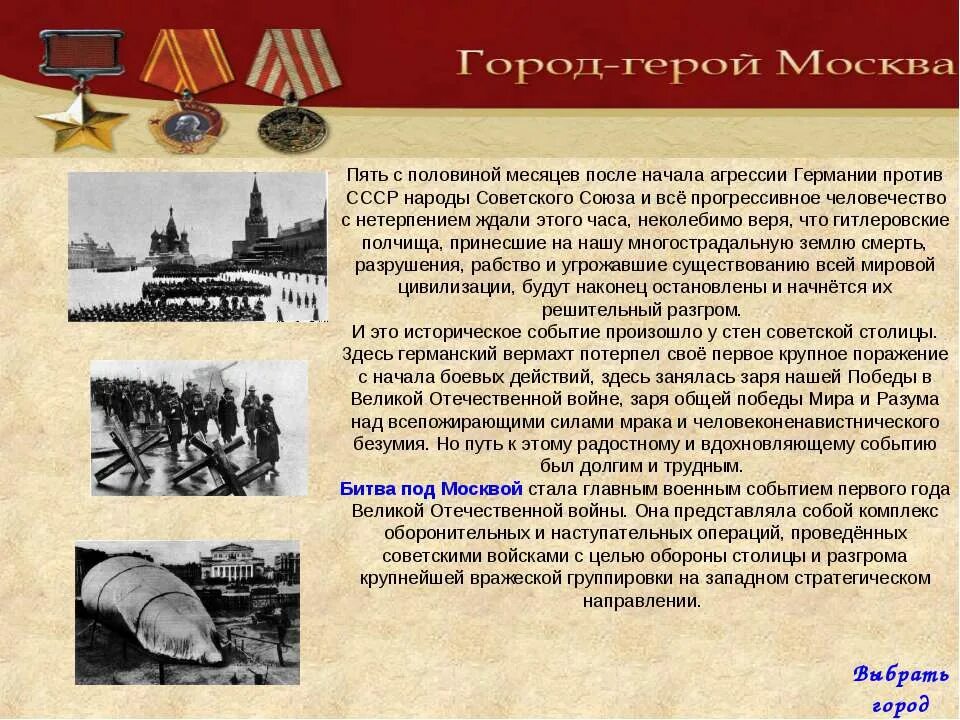 Город-герой Москва

Пять с половиной месяцев после начала агрессии Германии против СССР народы Советского Союза и всё прогрессивное человечество с нетерпением ждали этого часа, неколебимо веря, что гитлеровские полчища, принесшие на нашу многострадальную землю смерть, разрушения, рабство и угрожавшие существованию всей мировой цивилизации, будут наконец остановлены и начнётся их решительный разгром.

И это историческое событие произошло у стен советской столицы. Здесь германский вермахт потерпел своё первое крупное поражение с начала боевых действий, здесь занялась заря нашей Победы в Великой Отечественной войне, заря общей победы Мира и Разума над всепожирающими силами мрака и человеконенавистнического безумия. Но путь к этому радостному и вдохновляющему событию был долгим и трудным.

Битва под Москвой стала главным военным событием первого года Великой Отечественной войны. Она представляла собой комплекс оборонительных и наступательных операций, проведённых советскими войсками с целью обороны столицы и разгрома крупнейшей вражеской группировки на западном стратегическом направлении.

Выбрать город